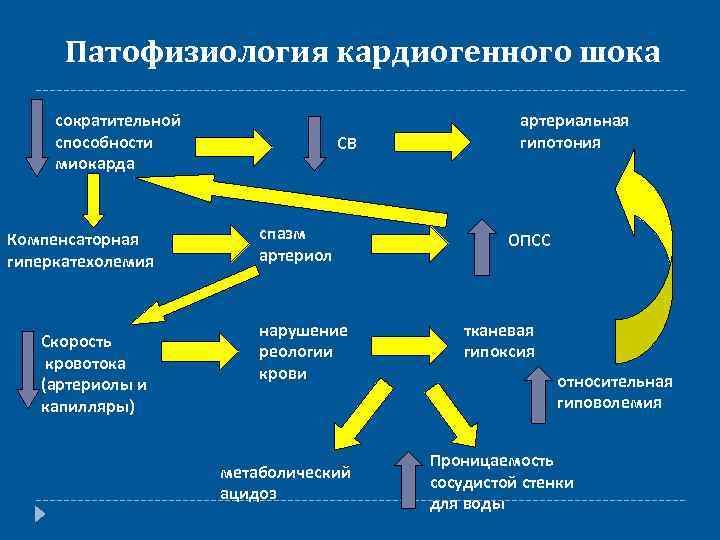 Патофизиология кардиогенного шока

сократительной способности миокарда

СВ

артериальная гипотония

Компенсаторная гиперкатехолемия

спазм артериол

ОПСС

Скорость кровотока (артериолы и капилляры)

нарушение реологии крови

тканевая гипоксия

относительная гиповолемия

метаболический ацидоз

Проницаемость сосудистой стенки для воды